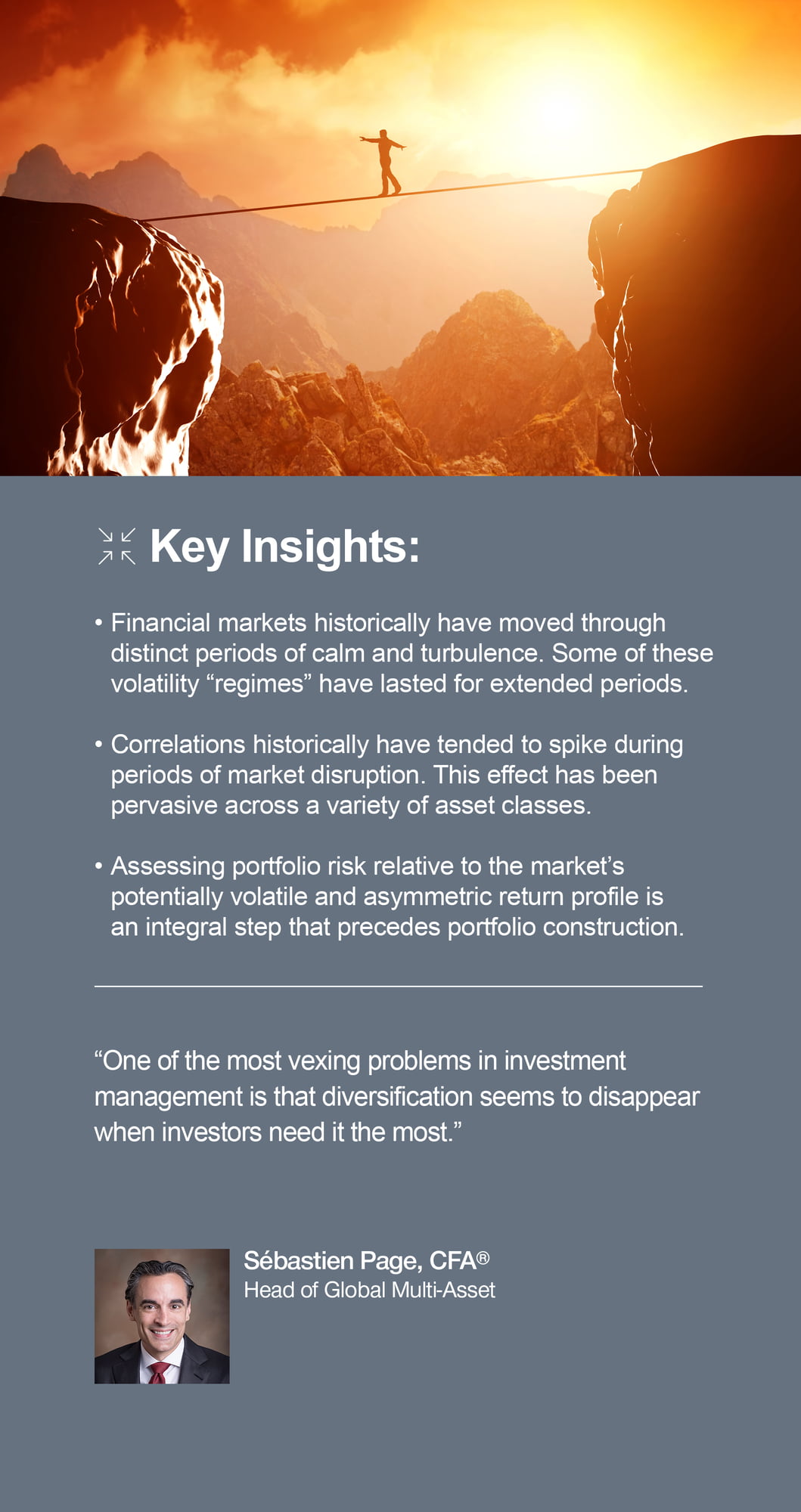 Key Insights:

• Financial markets historically have moved through distinct periods of calm and turbulence. Some of these volatility “regimes” have lasted for extended periods.

• Correlations historically have tended to spike during periods of market disruption. This effect has been pervasive across a variety of asset classes.

• Assessing portfolio risk relative to the market’s potentially volatile and asymmetric return profile is an integral step that precedes portfolio construction.

“One of the most vexing problems in investment management is that diversification seems to disappear when investors need it the most.”

Sébastien Page, CFA®
Head of Global Multi-Asset